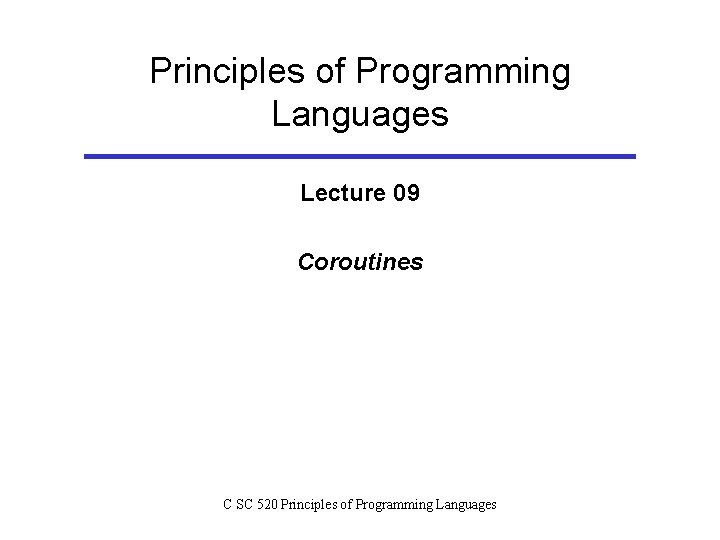 Principles of Programming Languages

Lecture 09

Coroutines

C SC 520 Principles of Programming Languages